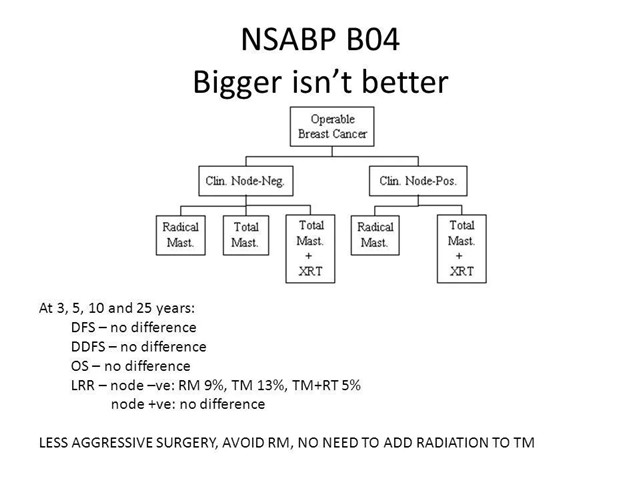 NSABP B04
Bigger isn't better

Operable Breast Cancer

Clin. Node-Neg.

Clin. Node-Pos.

Radical Mast.

Total Mast.

Total Mast. + XRT

Radical Mast.

Total Mast. + XRT

At 3, 5, 10 and 25 years:
DFS – no difference
DDFS – no difference
OS – no difference
LRR – node –ve: RM 9%, TM 13%, TM+RT 5%
node +ve: no difference

LESS AGGRESSIVE SURGERY, AVOID RM, NO NEED TO ADD RADIATION TO TM